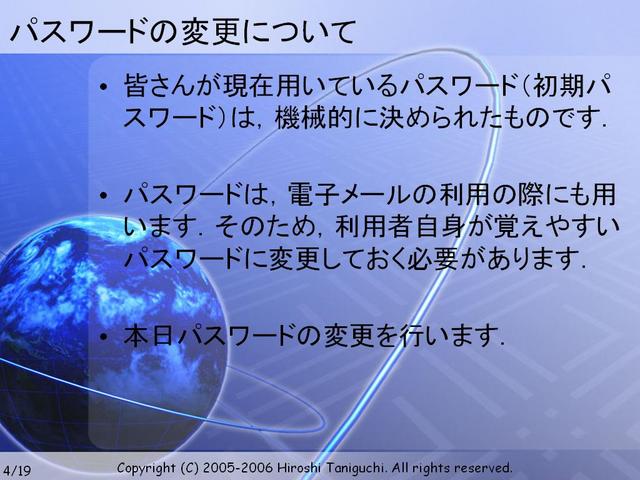 パスワードの変更について

• 皆さんが現在用いているパスワード（初期パスワード）は，機械的に決められたものです．

• パスワードは，電子メールの利用の際にも用います．そのため，利用者自身が覚えやすいパスワードに変更しておく必要があります．

• 本日パスワードの変更を行います．

4/19

Copyright (C) 2005-2006 Hiroshi Taniguchi. All rights reserved.